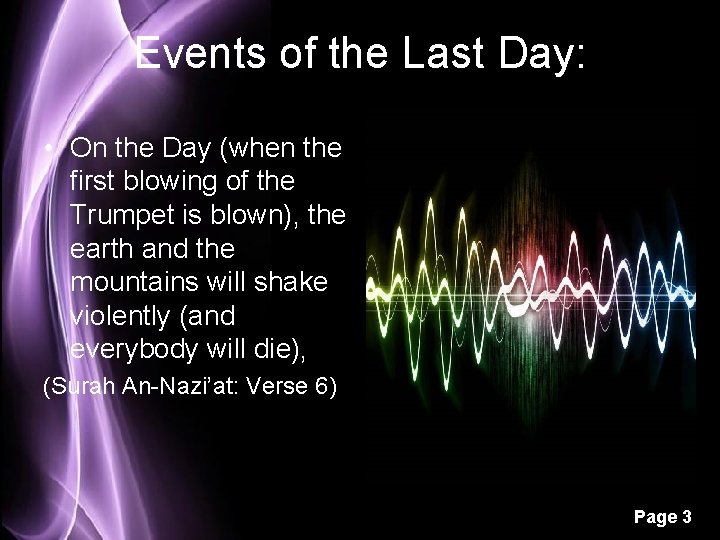 Events of the Last Day:

• On the Day (when the first blowing of the Trumpet is blown), the earth and the mountains will shake violently (and everybody will die),

(Surah An-Nazi'at: Verse 6)

Page 3